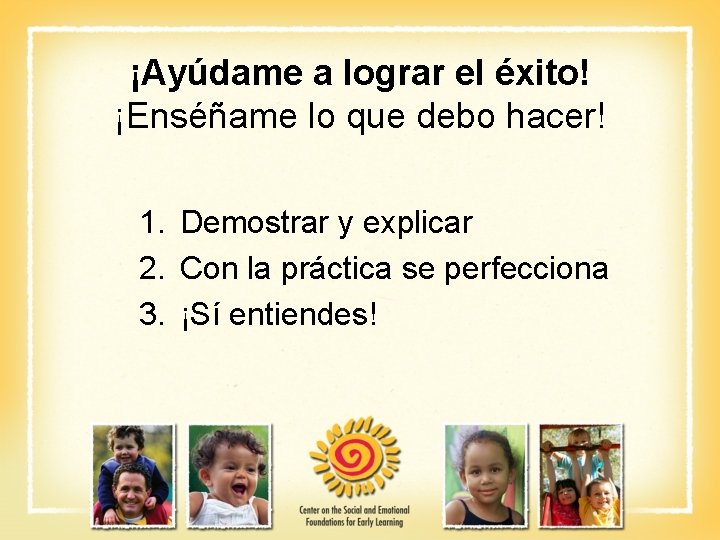 ¡Ayúdame a lograr el éxito!
¡Enséñame lo que debo hacer!

1. Demostrar y explicar
2. Con la práctica se perfecciona
3. ¡Sí entiendes!

Center on the Social and Emotional Foundations for Early Learning